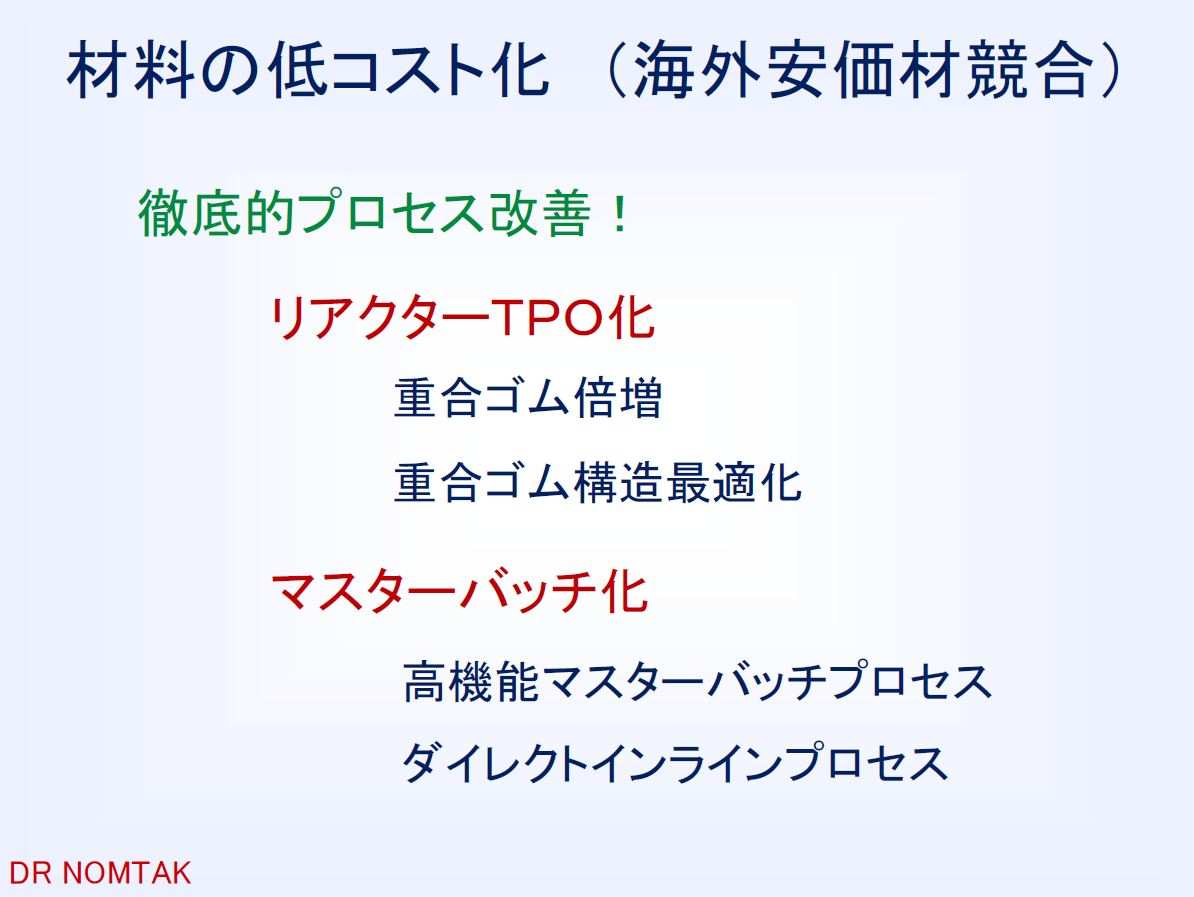 材料の低コスト化 （海外安価材競合）

徹底的プロセス改善！

リアクターTPO化

重合ゴム倍増

重合ゴム構造最適化

マスターバッチ化

高機能マスターバッチプロセス

ダイレクトインラインプロセス

DR NOMTAK